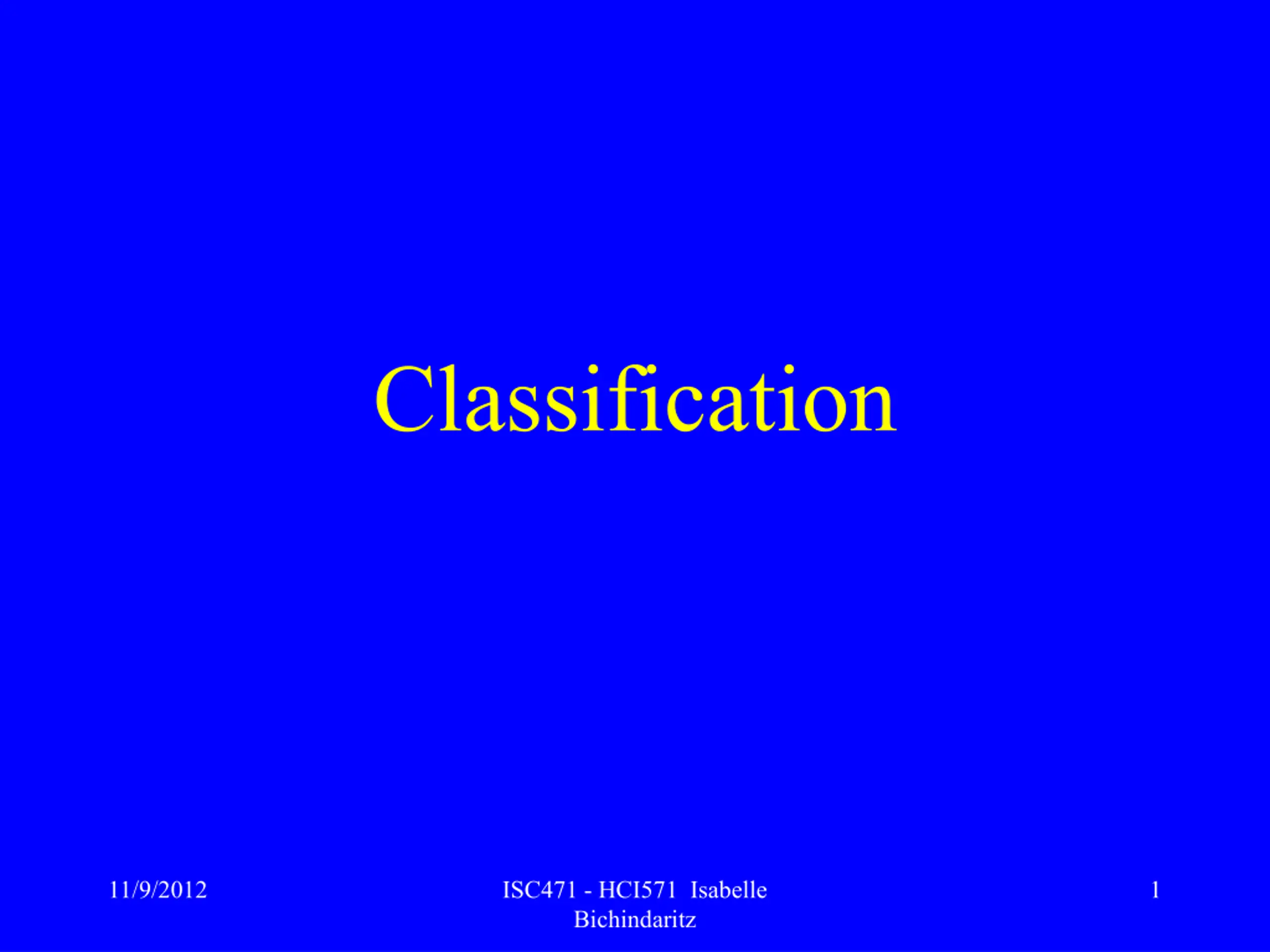 Classification

11/9/2012

ISC471 - HCI571 Isabelle Bichindaritz

1